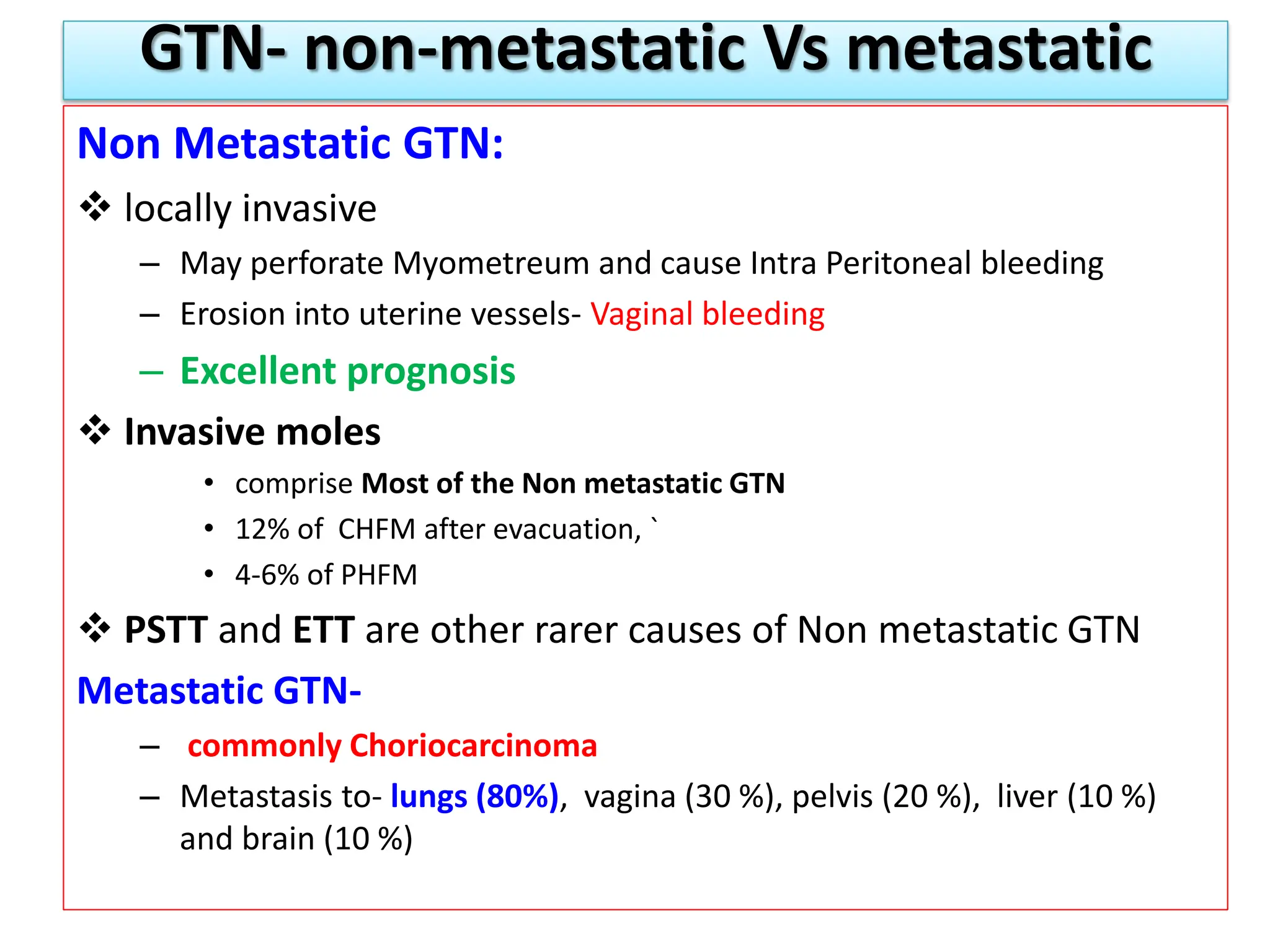 GTN- non-metastatic Vs metastatic

Non Metastatic GTN:

❖ locally invasive

– May perforate Myometreum and cause Intra Peritoneal bleeding

– Erosion into uterine vessels- Vaginal bleeding

– Excellent prognosis

❖ Invasive moles

• comprise Most of the Non metastatic GTN

• 12% of CHFM after evacuation, `

• 4-6% of PHFM

❖ PSTT and ETT are other rarer causes of Non metastatic GTN

Metastatic GTN-

– commonly Choriocarcinoma

– Metastasis to- lungs (80%), vagina (30 %), pelvis (20 %), liver (10 %) and brain (10 %)